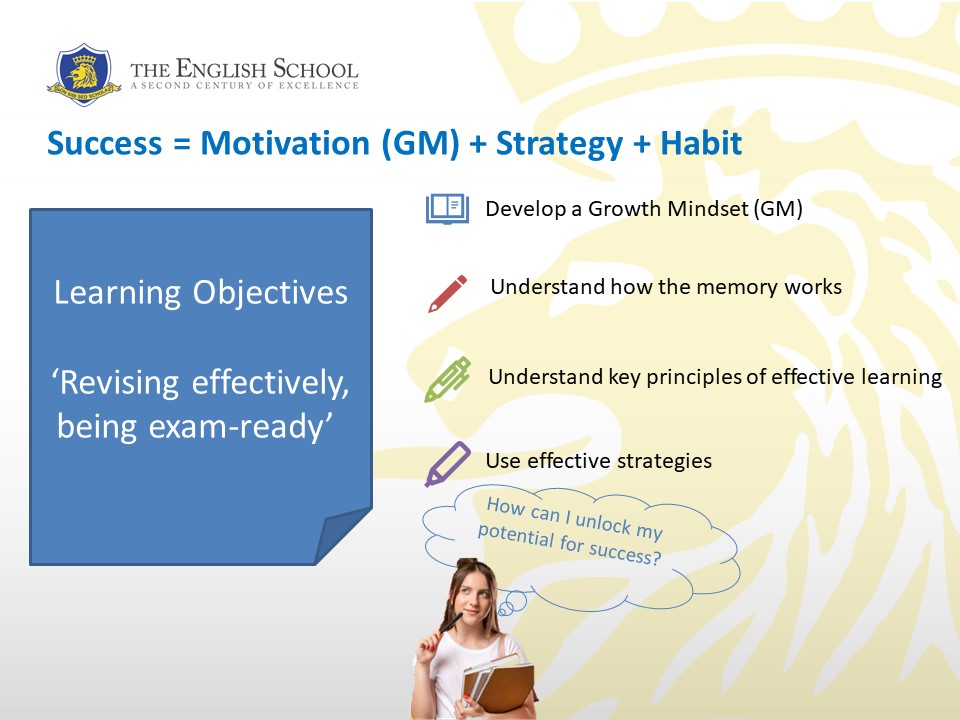 THE ENGLISH SCHOOL
A SECOND CENTURY OF EXCELLENCE

Success = Motivation (GM) + Strategy + Habit

Learning Objectives

'Revising effectively, being exam-ready'

Develop a Growth Mindset (GM)

Understand how the memory works

Understand key principles of effective learning

Use effective strategies

How can I unlock my potential for success?